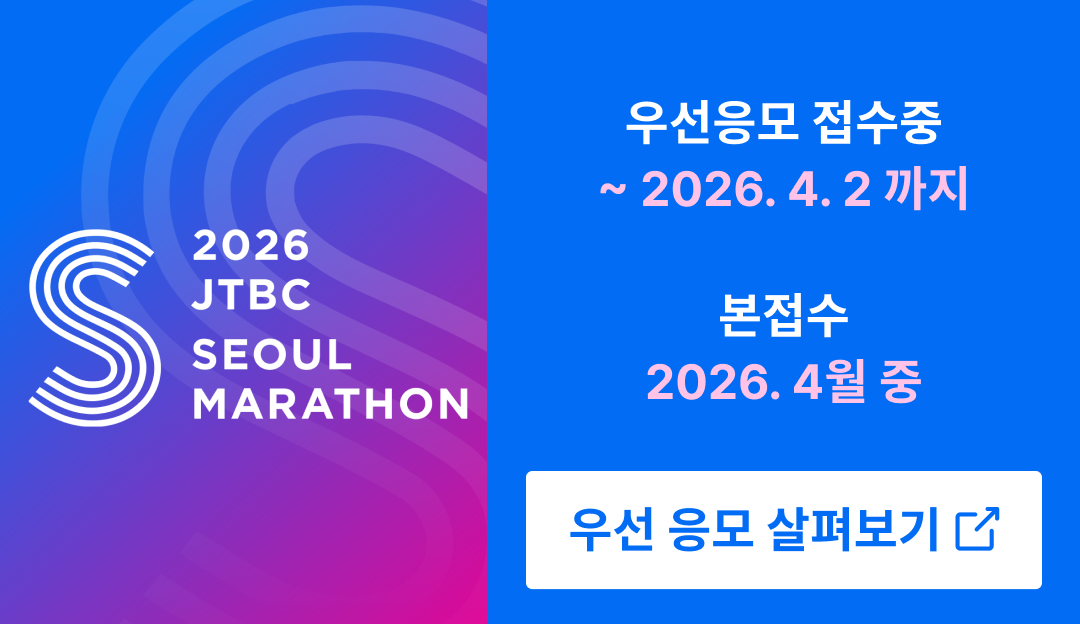 2026
JTBC
SEOUL
MARATHON

우선응모 접수중
~ 2026. 4. 2 까지

본접수
2026. 4월 중

우선 응모 살펴보기